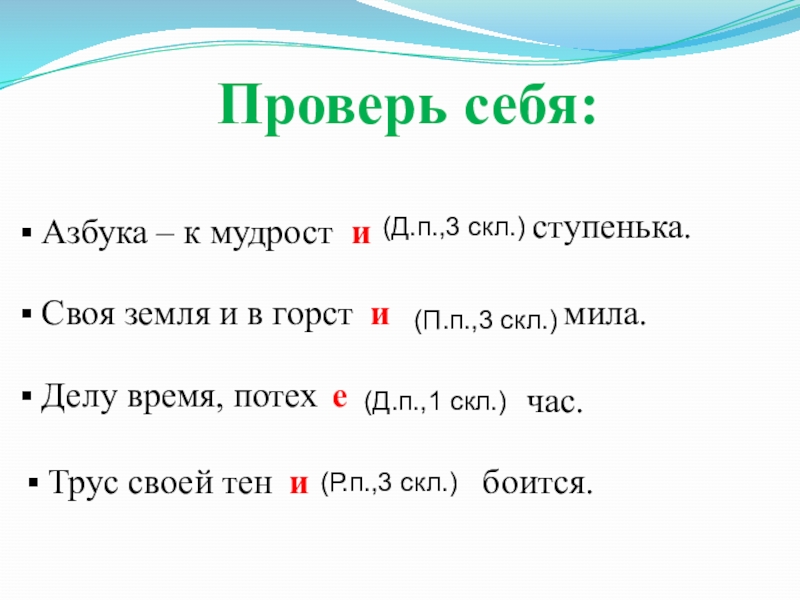 Проверь себя:

▪ Азбука – к мудрост и (Д.п.,3 скл.) ступенька.

▪ Своя земля и в горст и (П.п.,3 скл.) мила.

▪ Делу время, потех е (Д.п.,1 скл.) час.

▪ Трус своей тен и (Р.п.,3 скл.) боится.